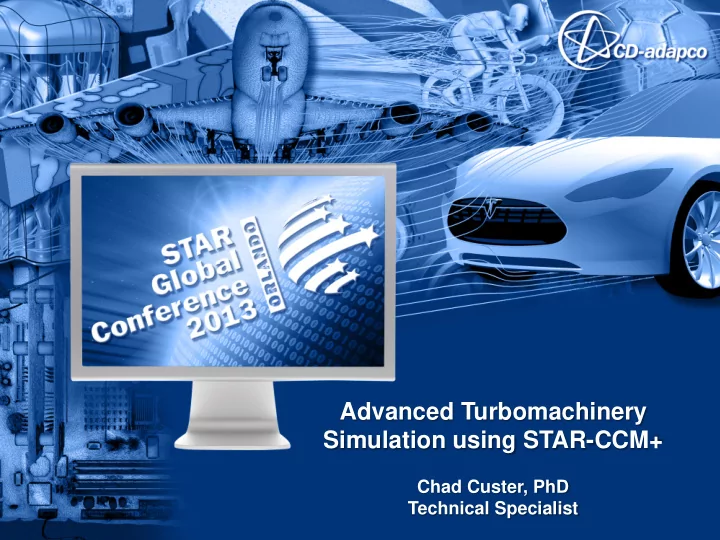 CD-adapco

STAR Global Conference 2013 ORLANDO

Advanced Turbomachinery Simulation using STAR-CCM+

Chad Custer, PhD
Technical Specialist